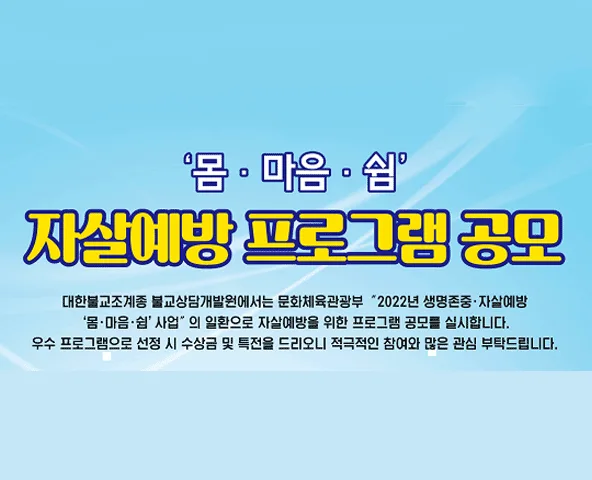 '몸 · 마음 · 쉼'

자살예방 프로그램 공모

대한불교조계종 불교상담개발원에서는 문화체육관광부 "2022년 생명존중·자살예방 '몸·마음·쉼' 사업" 의 일환으로 자살예방을 위한 프로그램 공모를 실시합니다. 우수 프로그램으로 선정 시 수상금 및 특전을 드리오니 적극적인 참여와 많은 관심 부탁드립니다.